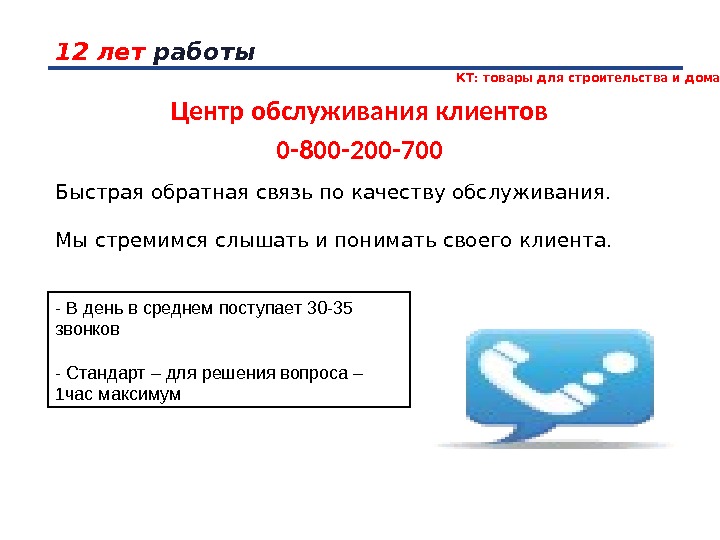 12 лет работы

КТ: товары для строительства и дома

Центр обслуживания клиентов

0-800-200-700

Быстрая обратная связь по качеству обслуживания.

Мы стремимся слышать и понимать своего клиента.

- В день в среднем поступает 30-35 звонков

- Стандарт – для решения вопроса – 1час максимум